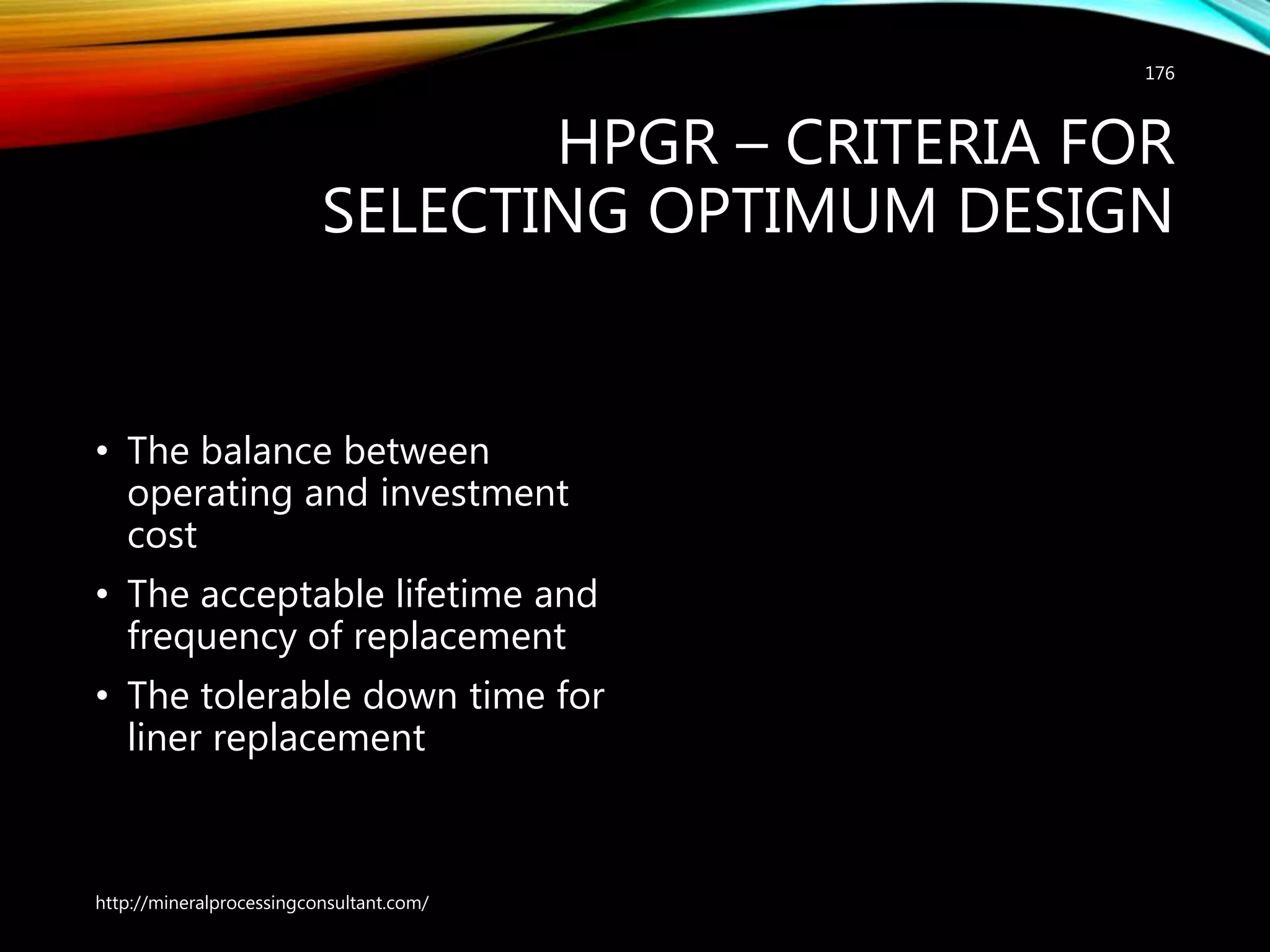 176

HPGR – CRITERIA FOR SELECTING OPTIMUM DESIGN

• The balance between operating and investment cost
• The acceptable lifetime and frequency of replacement
• The tolerable down time for liner replacement

http://mineralprocessingconsultant.com/